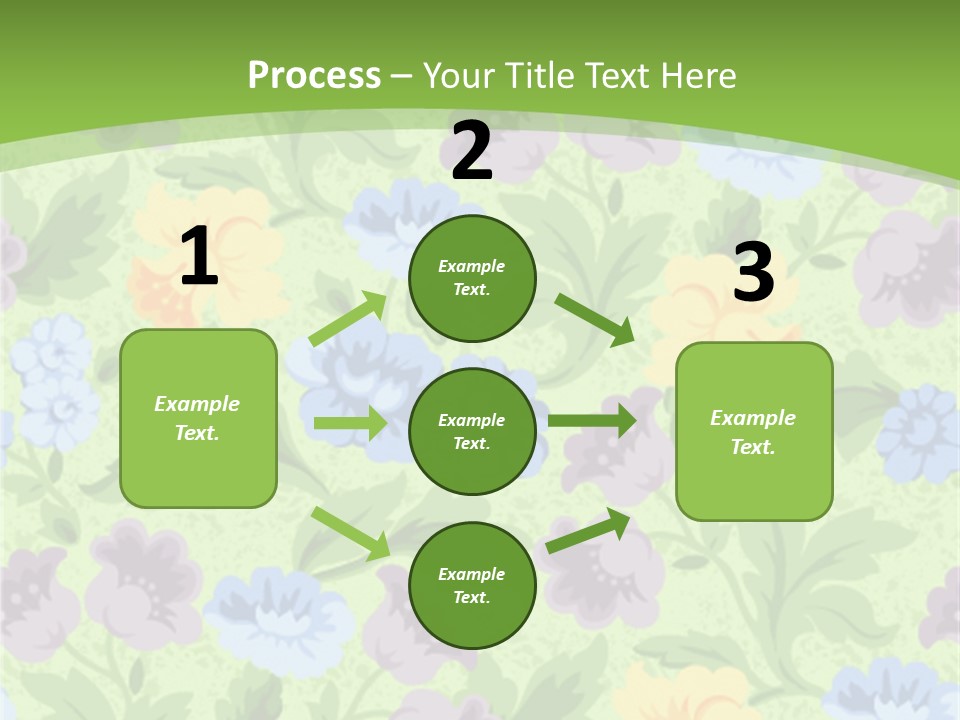 Process – Your Title Text Here

1

Example Text.

2

Example Text.

Example Text.

Example Text.

3

Example Text.